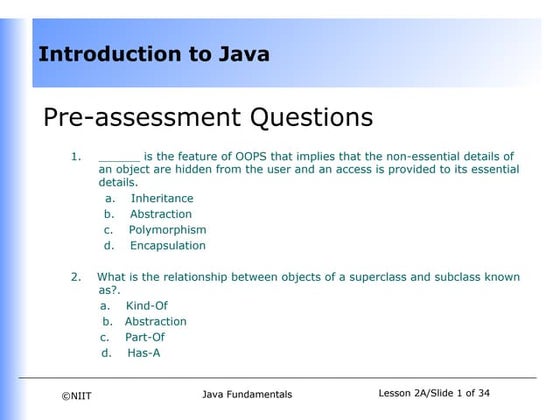 Introduction to Java

Pre-assessment Questions

1. ______ is the feature of OOPS that implies that the non-essential details of an object are hidden from the user and an access is provided to its essential details.
a. Inheritance
b. Abstraction
c. Polymorphism
d. Encapsulation

2. What is the relationship between objects of a superclass and subclass known as?.
a. Kind-Of
b. Abstraction
c. Part-Of
d. Has-A

©NIIT Java Fundamentals Lesson 2A/Slide 1 of 34